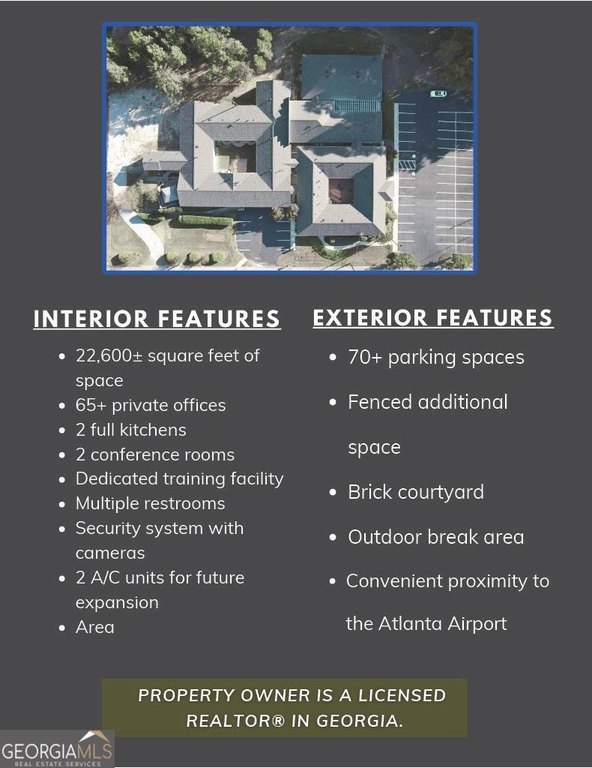 INTERIOR FEATURES

- 22,600± square feet of space
- 65+ private offices
- 2 full kitchens
- 2 conference rooms
- Dedicated training facility
- Multiple restrooms
- Security system with cameras
- 2 A/C units for future expansion
- Area

EXTERIOR FEATURES

- 70+ parking spaces
- Fenced additional space
- Brick courtyard
- Outdoor break area
- Convenient proximity to the Atlanta Airport

PROPERTY OWNER IS A LICENSED REALTOR® IN GEORGIA.

GEORGIAMLS
REAL ESTATE SERVICES